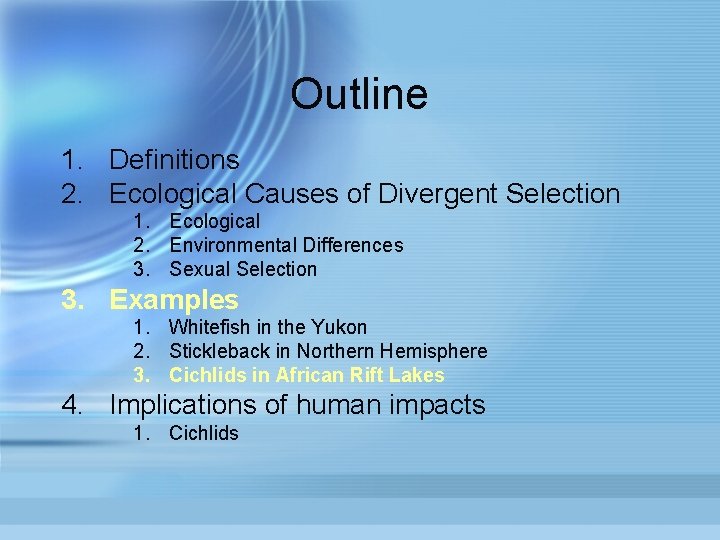 Outline

1. Definitions
2. Ecological Causes of Divergent Selection
   1. Ecological
   2. Environmental Differences
   3. Sexual Selection
3. Examples
   1. Whitefish in the Yukon
   2. Stickleback in Northern Hemisphere
   3. Cichlids in African Rift Lakes
4. Implications of human impacts
   1. Cichlids